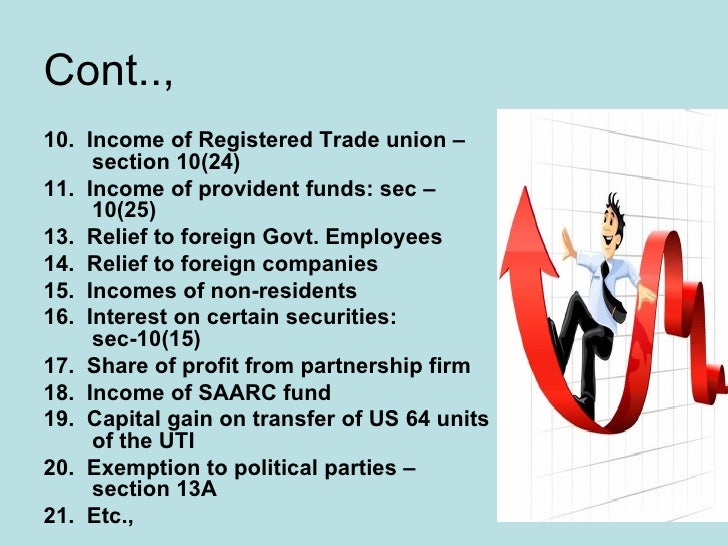 Cont..,

10. Income of Registered Trade union – section 10(24)
11. Income of provident funds: sec – 10(25)
13. Relief to foreign Govt. Employees
14. Relief to foreign companies
15. Incomes of non-residents
16. Interest on certain securities: sec-10(15)
17. Share of profit from partnership firm
18. Income of SAARC fund
19. Capital gain on transfer of US 64 units of the UTI
20. Exemption to political parties – section 13A
21. Etc.,